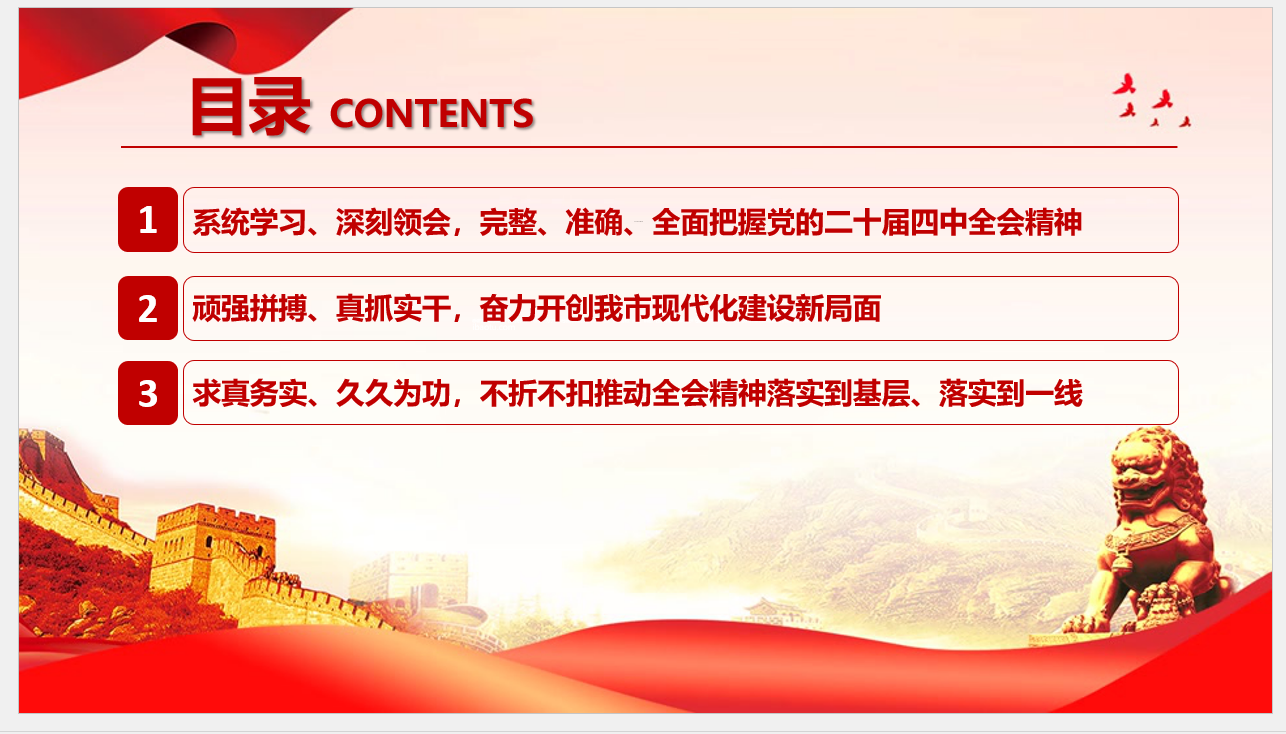 目录 CONTENTS

1 系统学习、深刻领会，完整、准确、全面把握党的二十届四中全会精神

2 顽强拼搏、真抓实干，奋力开创我市现代化建设新局面

3 求真务实、久久为功，不折不扣推动全会精神落实到基层、落实到一线